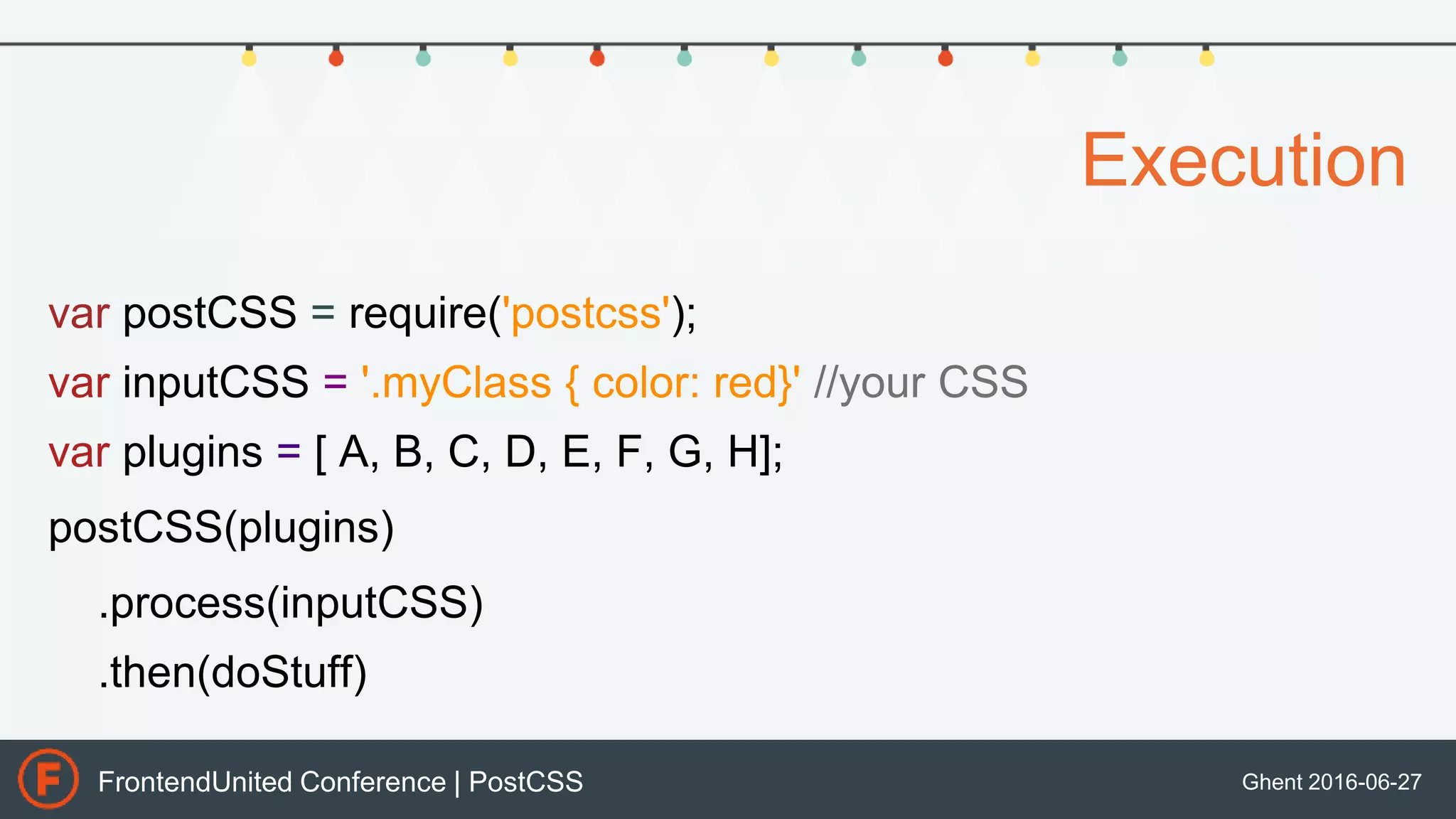 Execution

var postCSS = require('postcss');
var inputCSS = '.myClass { color: red}' //your CSS
var plugins = [ A, B, C, D, E, F, G, H];
postCSS(plugins)
.process(inputCSS)
.then(doStuff)

F

FrontendUnited Conference | PostCSS

Ghent 2016-06-27